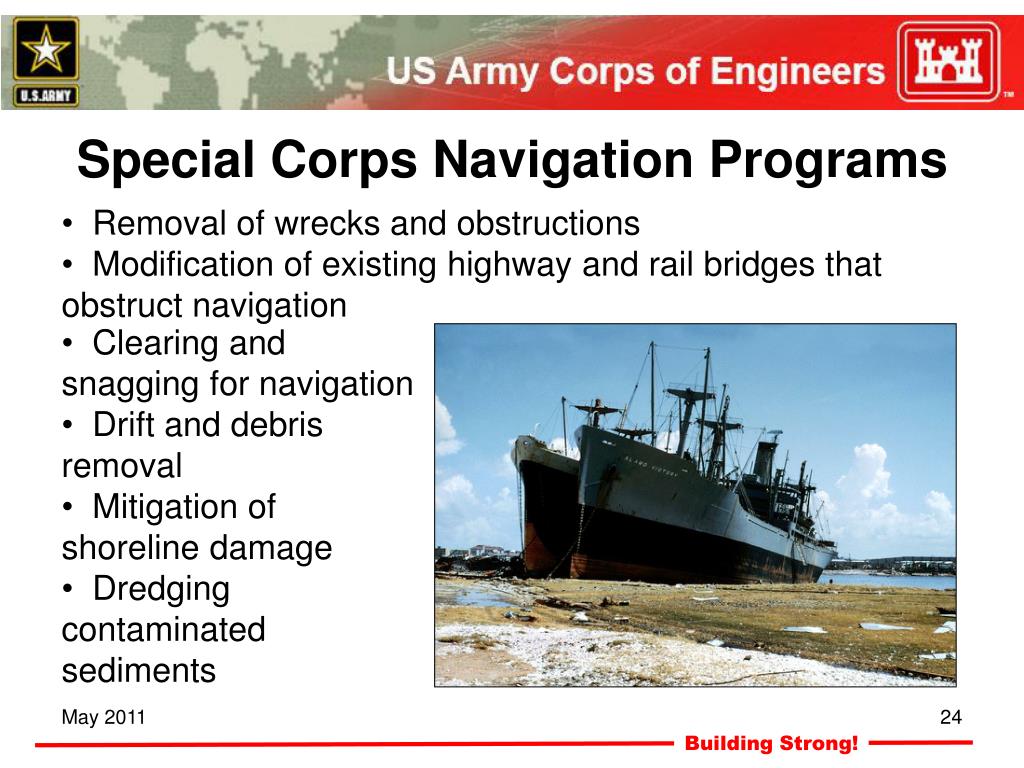 U.S.ARMY

US Army Corps of Engineers

TM

Special Corps Navigation Programs

• Removal of wrecks and obstructions
• Modification of existing highway and rail bridges that obstruct navigation
• Clearing and snagging for navigation
• Drift and debris removal
• Mitigation of shoreline damage
• Dredging contaminated sediments

ALAMO VICTORY

May 2011

24

Building Strong!